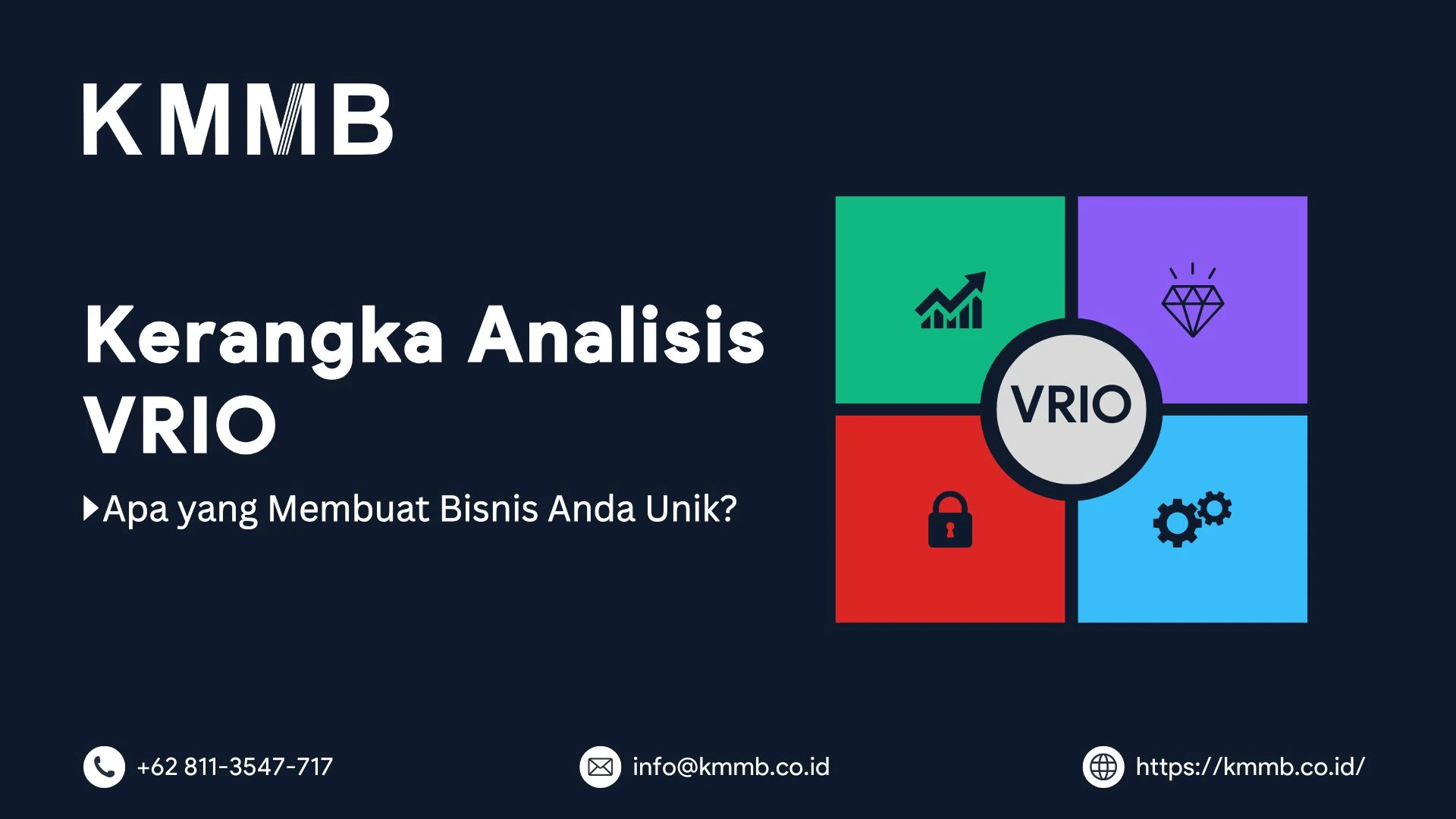 KMMB

Kerangka Analisis VRIO

Apa yang Membuat Bisnis Anda Unik?

VRIO

+62 811-3547-717

info@kmmb.co.id

https://kmmb.co.id/